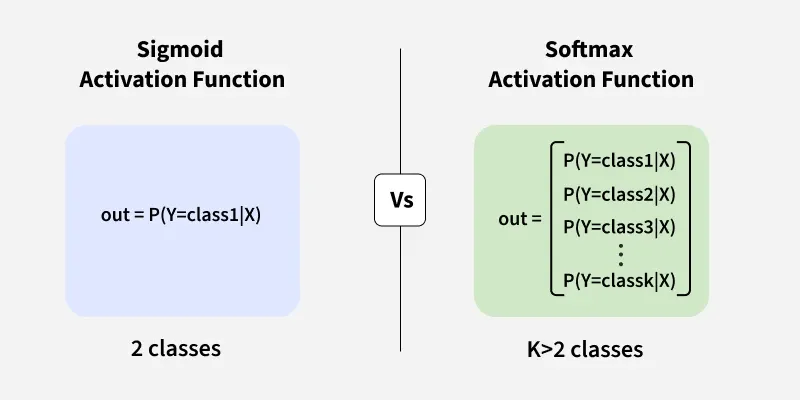 Sigmoid
Activation Function

out = P(Y=class1|X)

2 classes

Vs

Softmax
Activation Function

out = $\begin{bmatrix} P(Y=class1|X) \\ P(Y=class2|X) \\ P(Y=class3|X) \\ \vdots \\ P(Y=classk|X) \end{bmatrix}$

K>2 classes